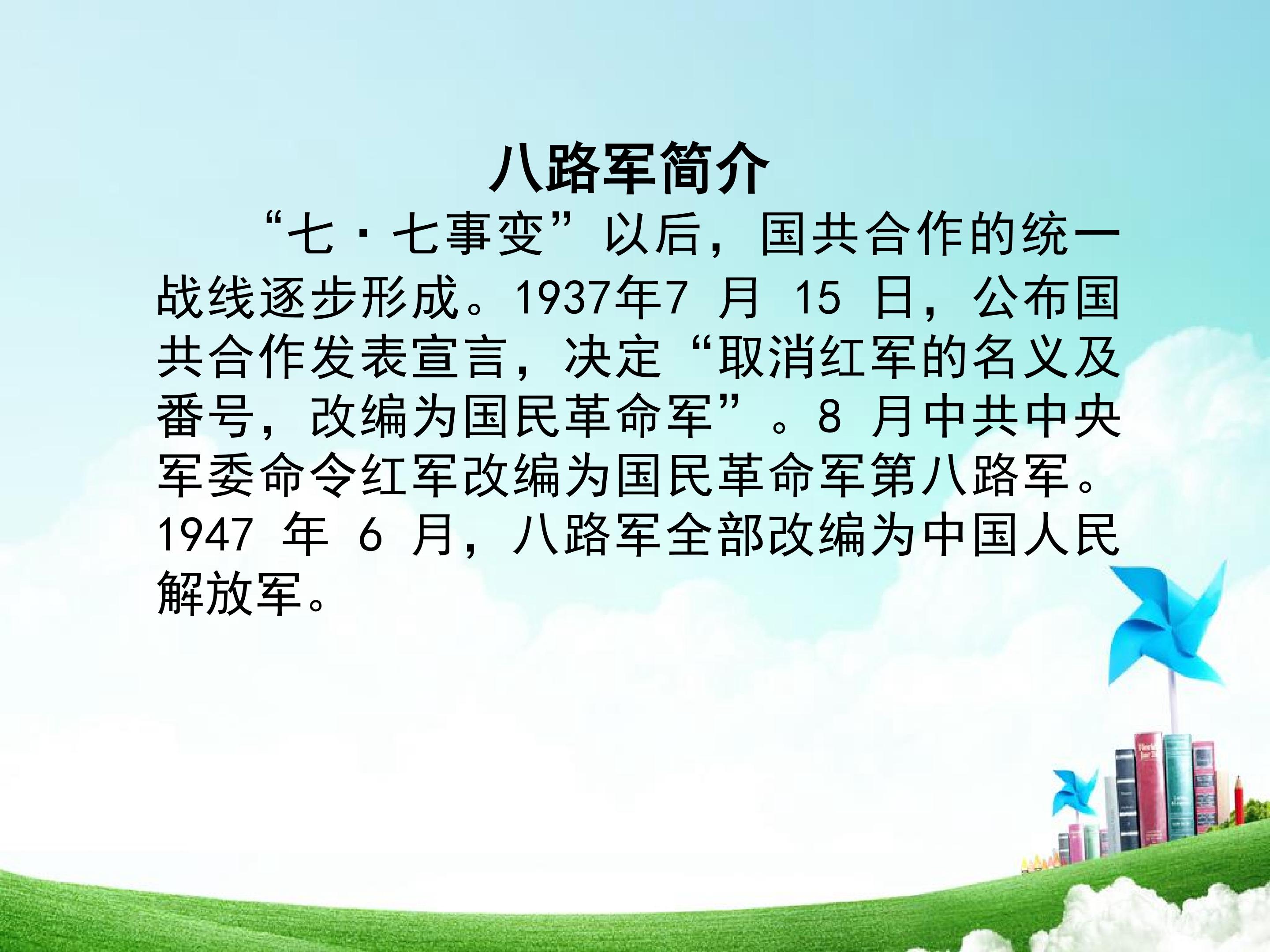 八路军简介

“七·七事变”以后，国共合作的统一战线逐步形成。1937年7 月 15 日，公布国共合作发表宣言，决定“取消红军的名义及番号，改编为国民革命军”。8 月中共中央军委命令红军改编为国民革命军第八路军。1947 年 6 月，八路军全部改编为中国人民解放军。